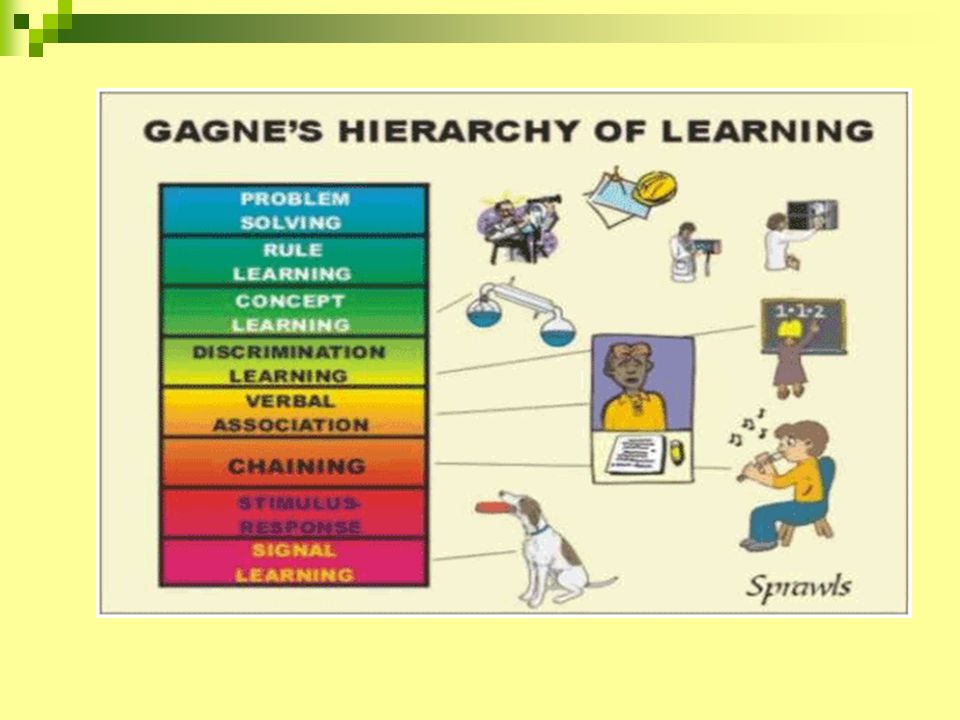 GAGNE'S HIERARCHY OF LEARNING

PROBLEM SOLVING

RULE LEARNING

CONCEPT LEARNING

DISCRIMINATION LEARNING

VERBAL ASSOCIATION

CHAINING

STIMULUS-RESPONSE

SIGNAL LEARNING

1+1=2

Sprawls